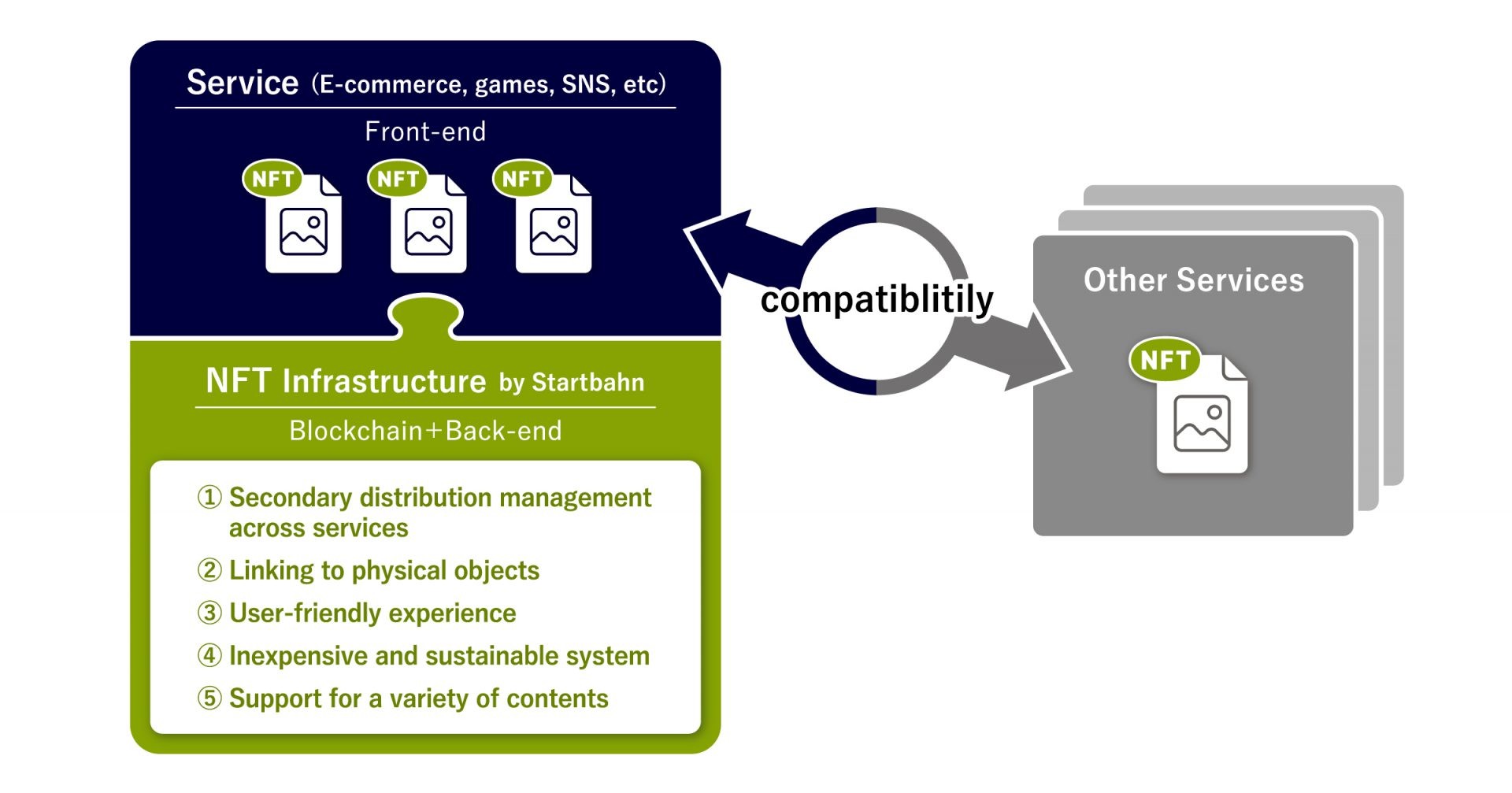 Service (E-commerce, games, SNS, etc)

Front-end

NFT NFT NFT

NFT Infrastructure by Startbahn

Blockchain+Back-end

① Secondary distribution management across services
② Linking to physical objects
③ User-friendly experience
④ Inexpensive and sustainable system
⑤ Support for a variety of contents

compatiblitily

Other Services

NFT